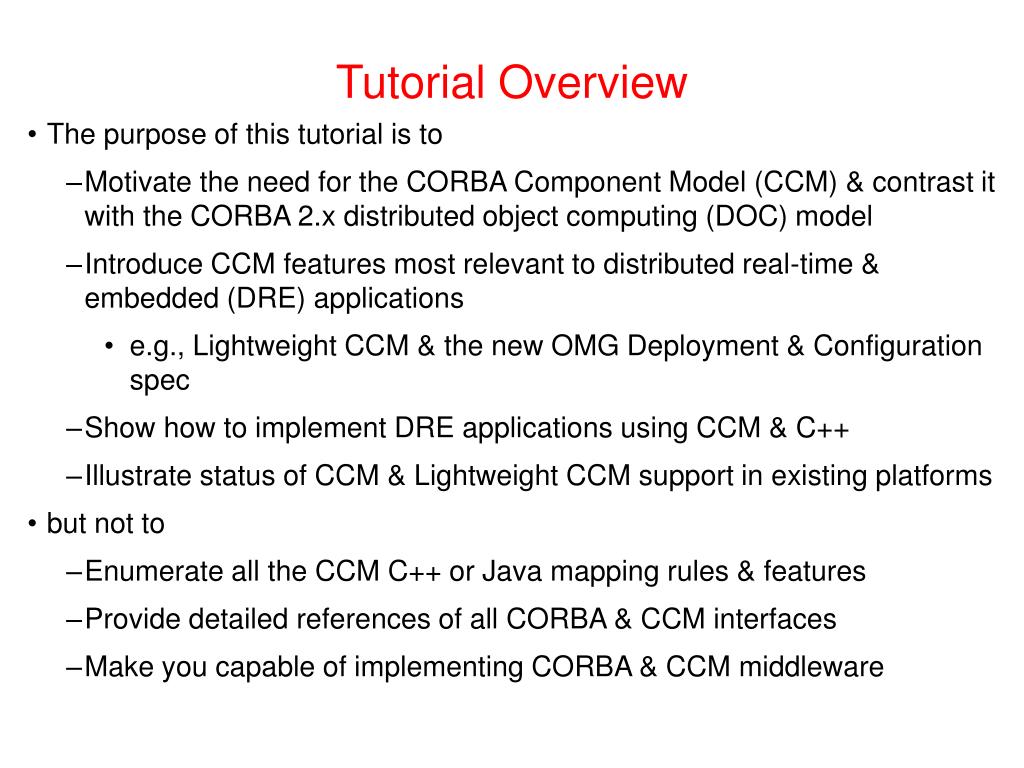 Tutorial Overview

• The purpose of this tutorial is to

– Motivate the need for the CORBA Component Model (CCM) & contrast it with the CORBA 2.x distributed object computing (DOC) model

– Introduce CCM features most relevant to distributed real-time & embedded (DRE) applications

• e.g., Lightweight CCM & the new OMG Deployment & Configuration spec

– Show how to implement DRE applications using CCM & C++

– Illustrate status of CCM & Lightweight CCM support in existing platforms

• but not to

– Enumerate all the CCM C++ or Java mapping rules & features

– Provide detailed references of all CORBA & CCM interfaces

– Make you capable of implementing CORBA & CCM middleware